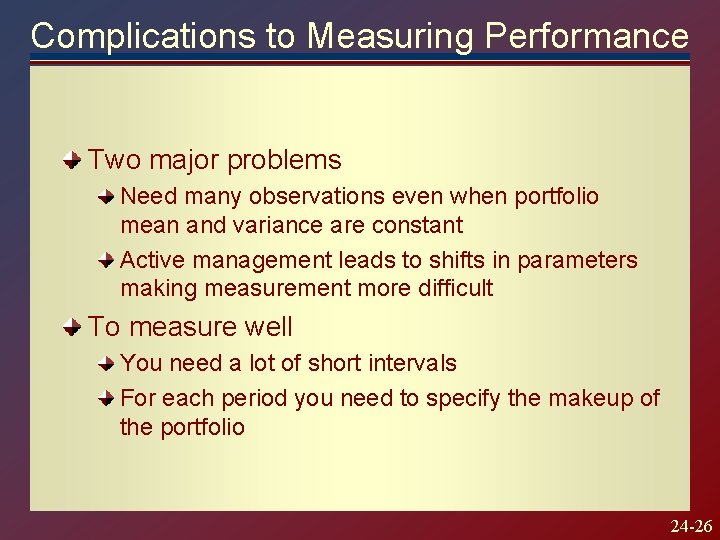 Complications to Measuring Performance

Two major problems

Need many observations even when portfolio mean and variance are constant

Active management leads to shifts in parameters making measurement more difficult

To measure well

You need a lot of short intervals

For each period you need to specify the makeup of the portfolio

24-26